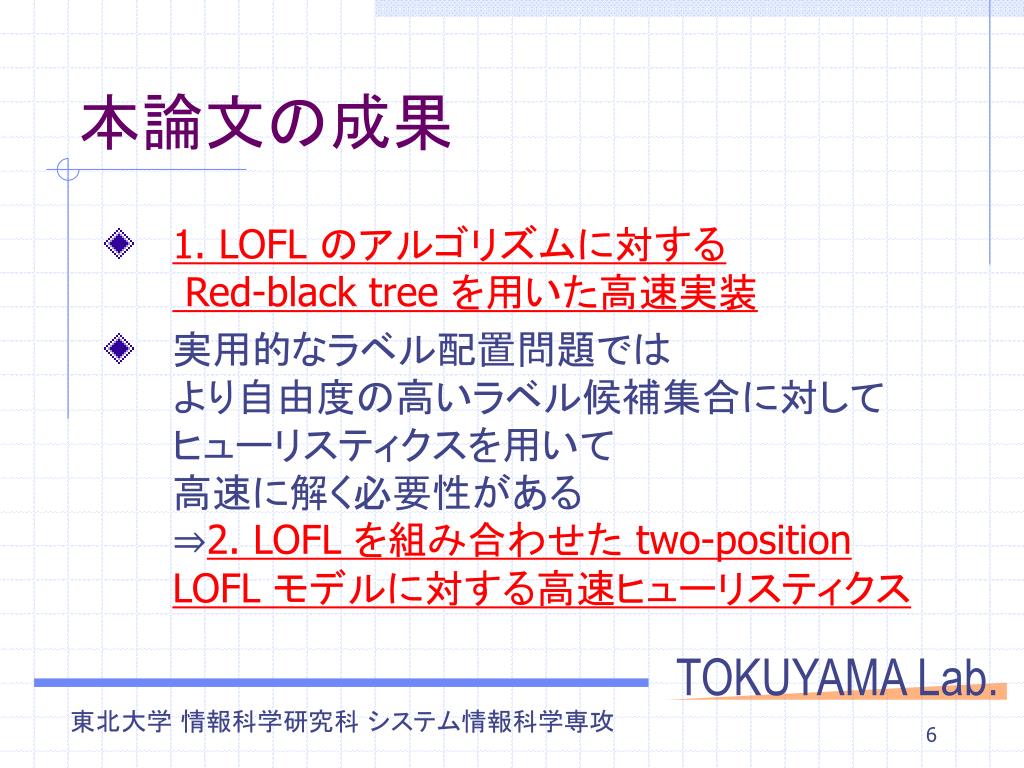 本論文の成果

1. LOFL のアルゴリズムに対する Red-black tree を用いた高速実装

実用的なラベル配置問題では より自由度の高いラベル候補集合に対して ヒューリスティクスを用いて 高速に解く必要性がある ⇒2. LOFL を組み合わせた two-position LOFL モデルに対する高速ヒューリスティクス

TOKUYAMA Lab.

東北大学 情報科学研究科 システム情報科学専攻

6